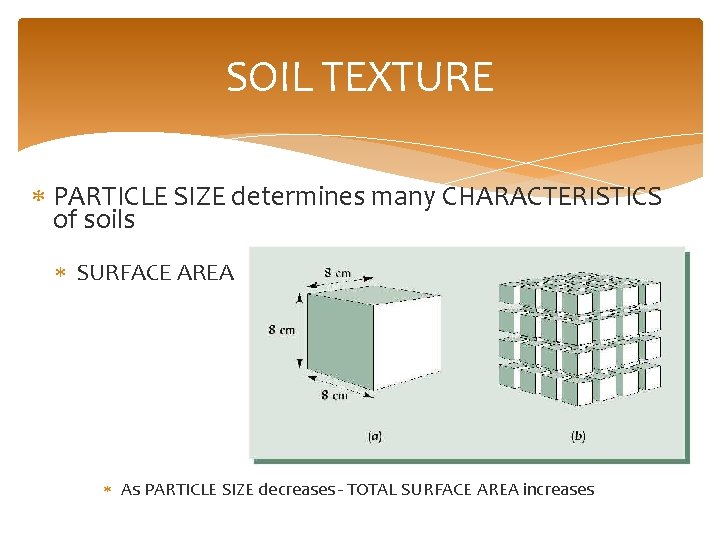 SOIL TEXTURE

* PARTICLE SIZE determines many CHARACTERISTICS of soils

* SURFACE AREA

8 cm

8 cm

8 cm

(a)

(b)

* As PARTICLE SIZE decreases - TOTAL SURFACE AREA increases